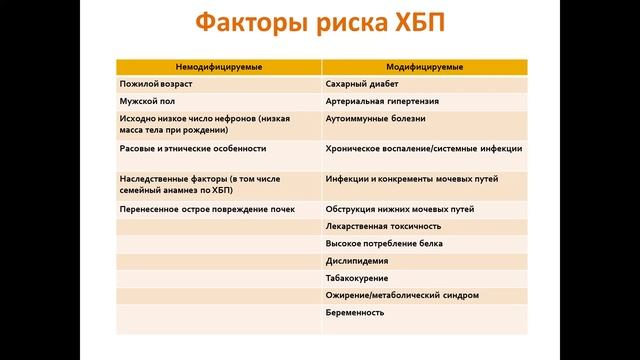 Факторы риска ХБП

| Немодифицируемые | Модифицируемые |
|---|---|
| Пожилой возраст | Сахарный диабет |
| Мужской пол | Артериальная гипертензия |
| Исходно низкое число нефронов (низкая масса тела при рождении) | Аутоиммунные болезни |
| Расовые и этнические особенности | Хроническое воспаление/системные инфекции |
| Наследственные факторы (в том числе семейный анамнез по ХБП) | Инфекции и конкременты мочевых путей |
| Перенесенное острое повреждение почек | Обструкция нижних мочевых путей |
| | Лекарственная токсичность |
| | Высокое потребление белка |
| | Дислипидемия |
| | Табакокурение |
| | Ожирение/метаболический синдром |
| | Беременность |